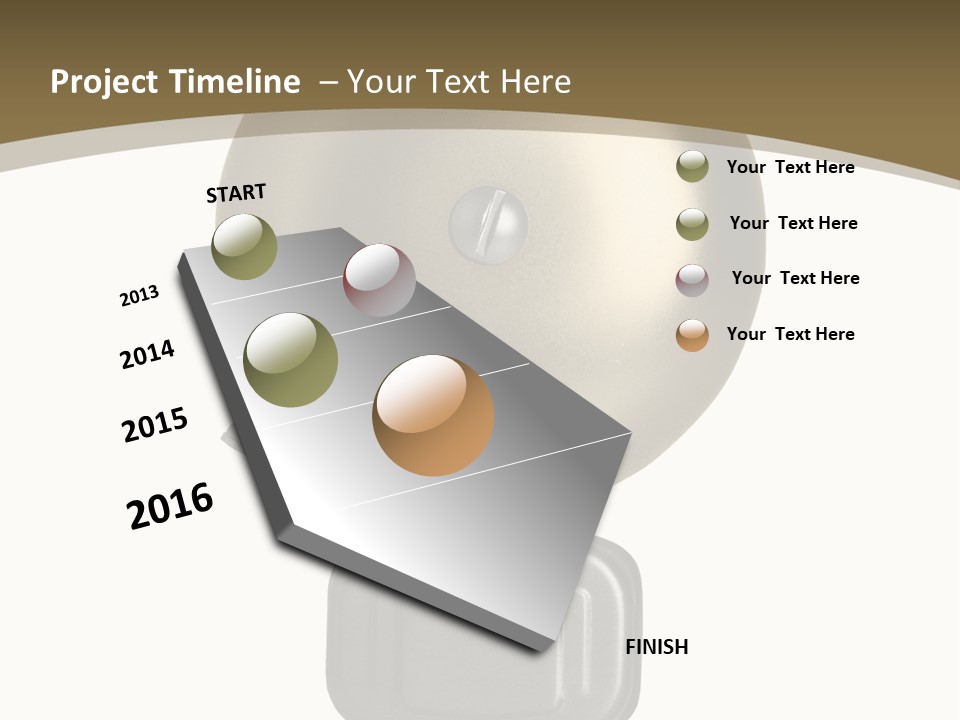 Project Timeline – Your Text Here

START

2013

2014

2015

2016

FINISH

Your Text Here

Your Text Here

Your Text Here

Your Text Here